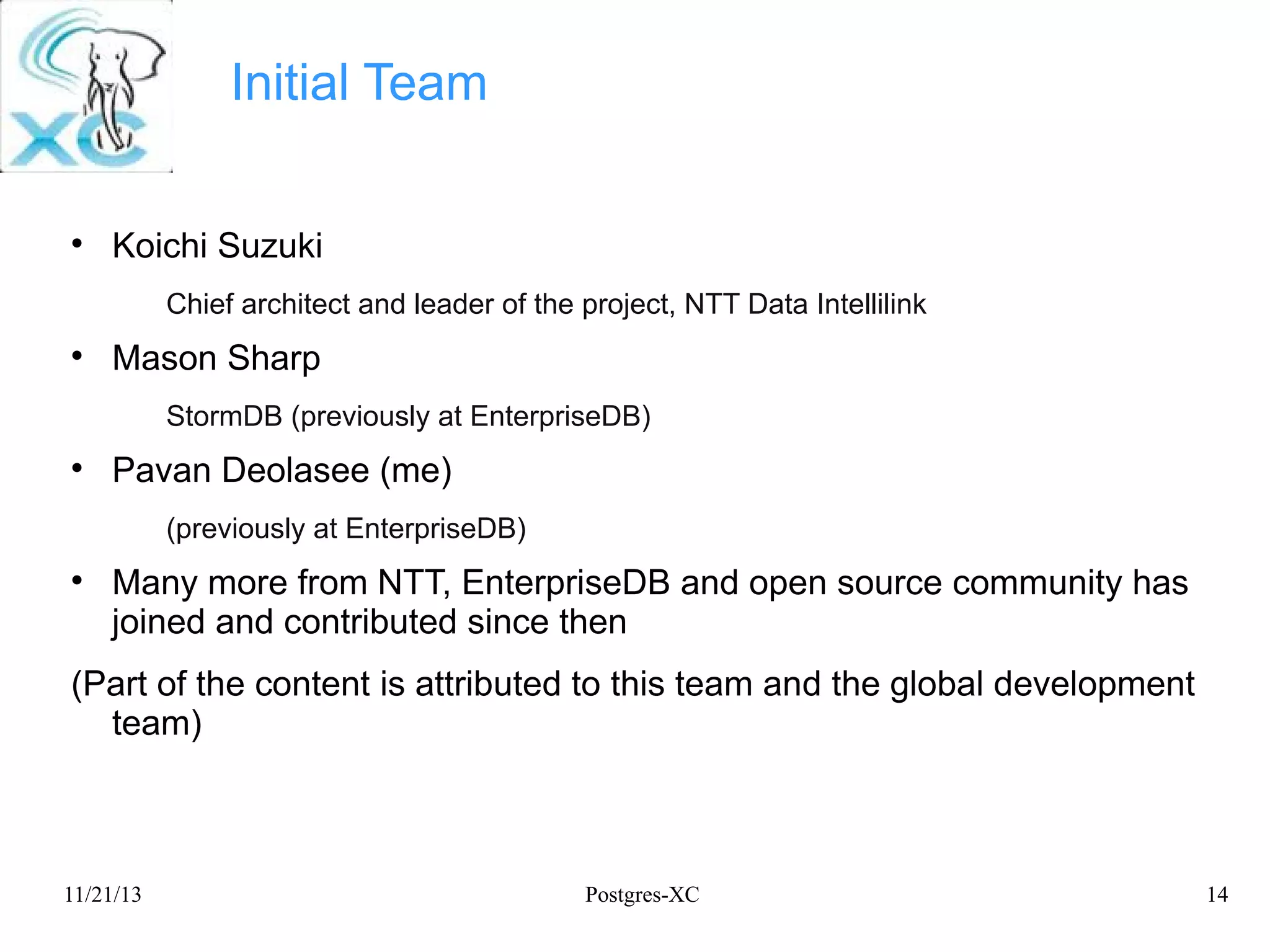 XC

Initial Team

• Koichi Suzuki

Chief architect and leader of the project, NTT Data Intellilink

• Mason Sharp

StormDB (previously at EnterpriseDB)

• Pavan Deolasee (me)

(previously at EnterpriseDB)

• Many more from NTT, EnterpriseDB and open source community has joined and contributed since then

(Part of the content is attributed to this team and the global development team)

11/21/13

Postgres-XC

14